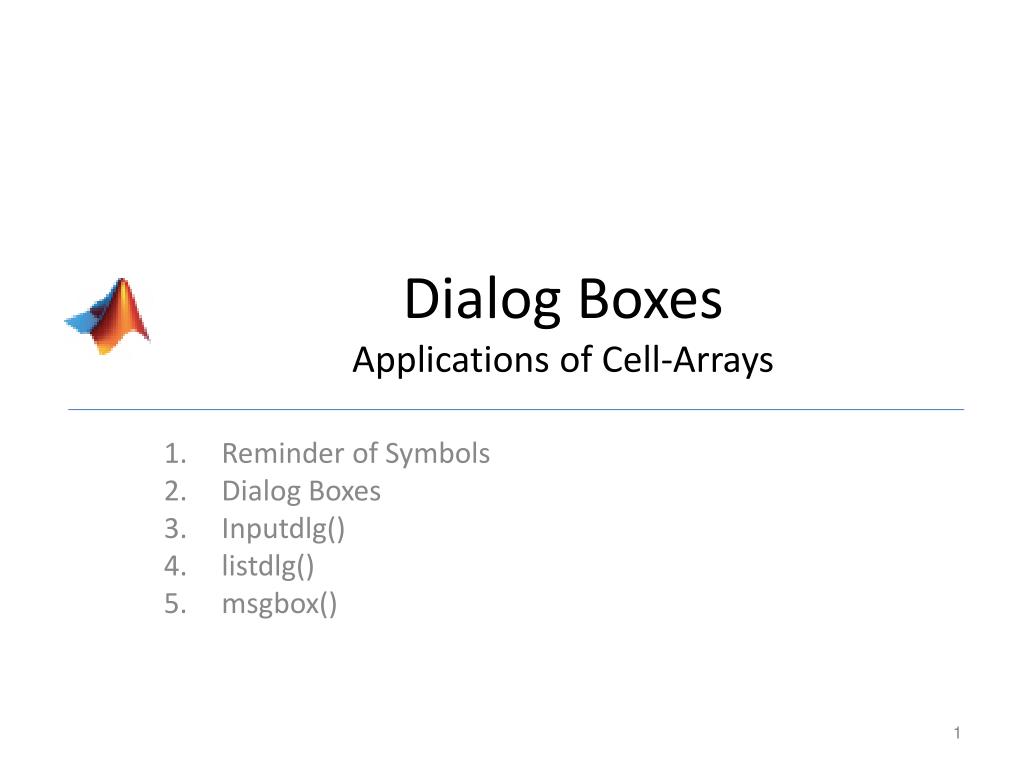 Dialog Boxes

Applications of Cell-Arrays

1. Reminder of Symbols
2. Dialog Boxes
3. Inputdlg()
4. listdlg()
5. msgbox()

1